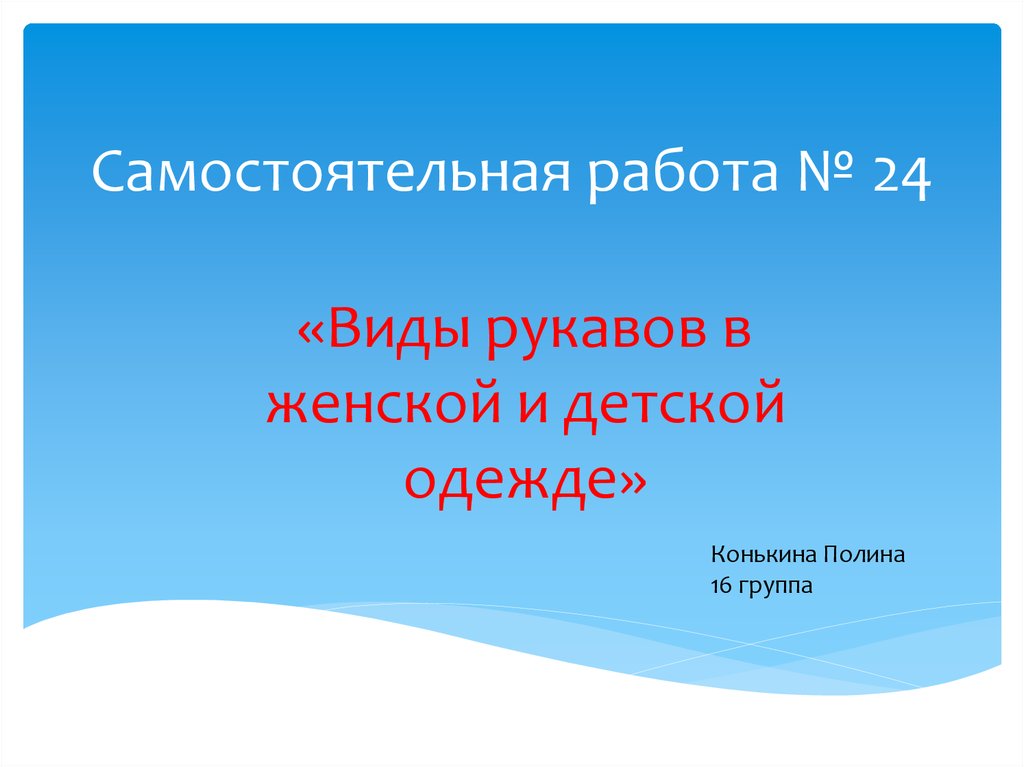 Самостоятельная работа № 24

«Виды рукавов в женской и детской одежде»

Конькина Полина
16 группа